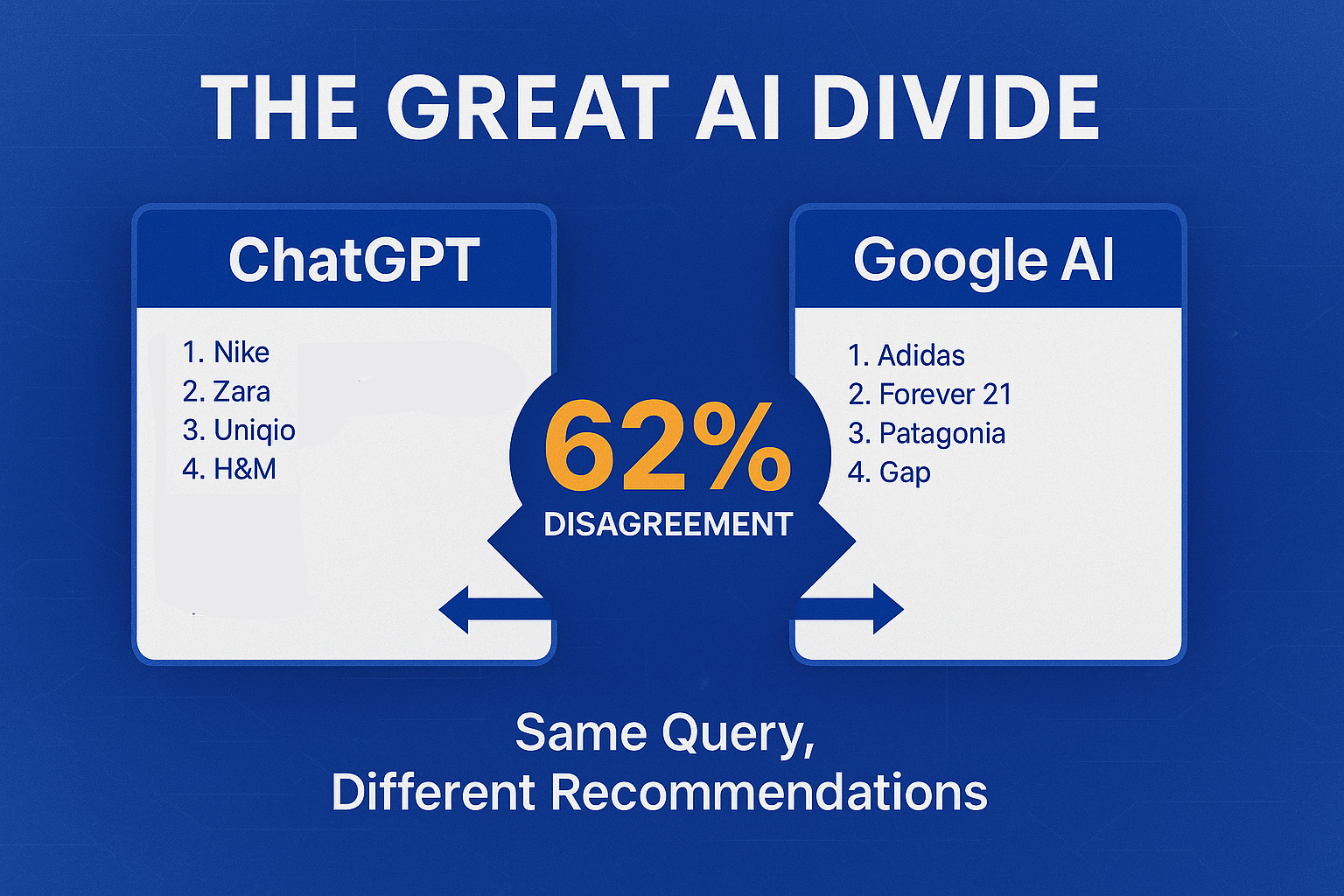 THE GREAT AI DIVIDE

ChatGPT

1. Nike
2. Zara
3. Uniqio
4. H&M

62%
DISAGREEMENT

Google AI

1. Adidas
2. Forever 21
3. Patagonia
4. Gap

Same Query,
Different Recommendations